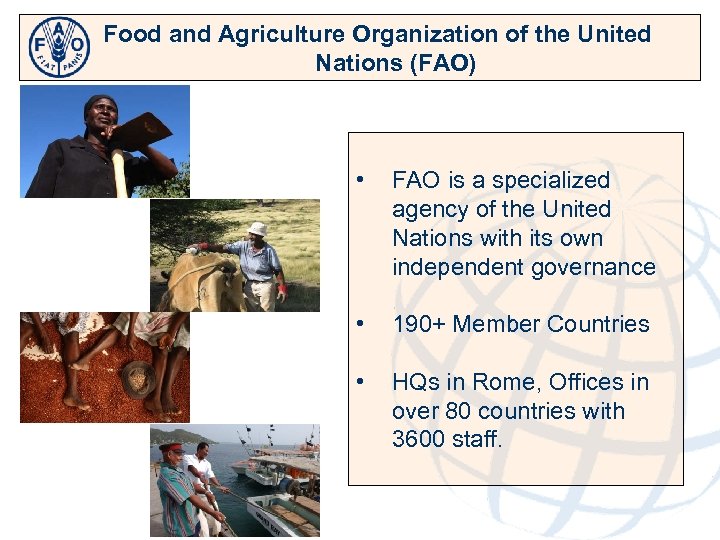 F A O
FIAT PANIS

Food and Agriculture Organization of the United Nations (FAO)

• FAO is a specialized agency of the United Nations with its own independent governance

• 190+ Member Countries

• HQs in Rome, Offices in over 80 countries with 3600 staff.